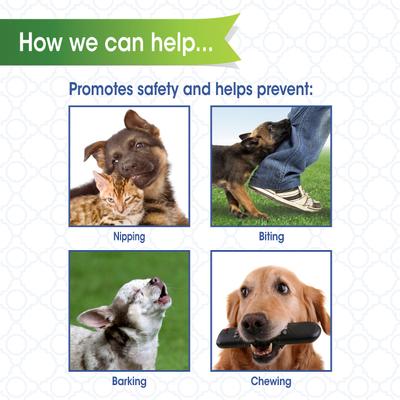 How we can help...

Promotes safety and helps prevent:

Nipping

Biting

Barking

Chewing